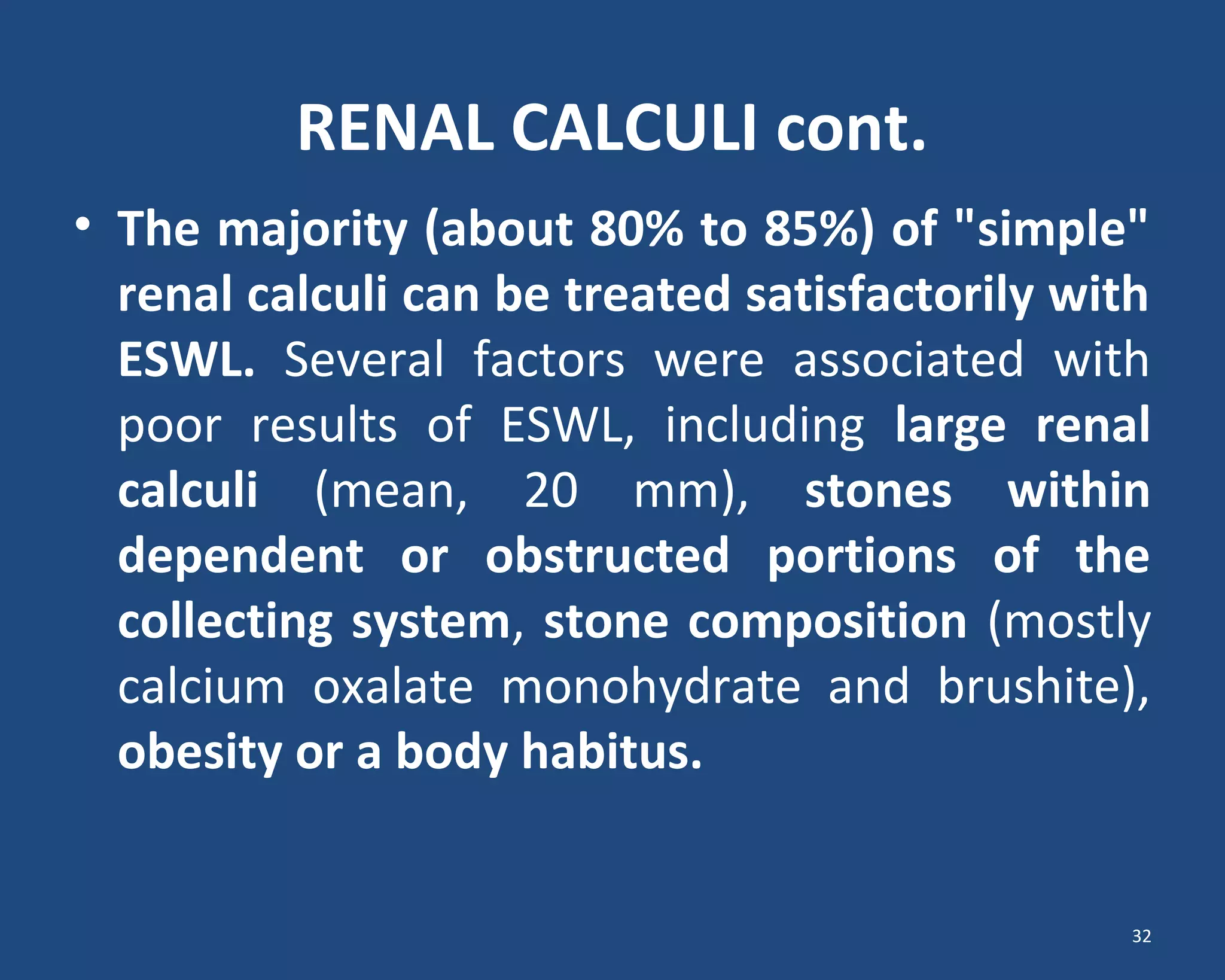 RENAL CALCULI cont.

• The majority (about 80% to 85%) of "simple" renal calculi can be treated satisfactorily with ESWL. Several factors were associated with poor results of ESWL, including large renal calculi (mean, 20 mm), stones within dependent or obstructed portions of the collecting system, stone composition (mostly calcium oxalate monohydrate and brushite), obesity or a body habitus.

32